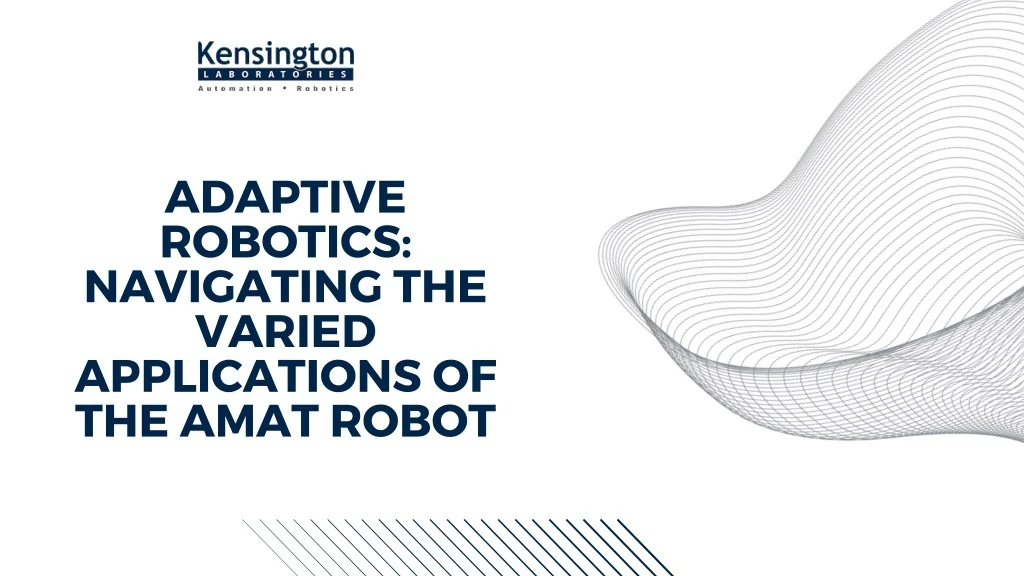 Kensington
LABORATORIES
Automation • Robotics

ADAPTIVE ROBOTICS: NAVIGATING THE VARIED APPLICATIONS OF THE AMAT ROBOT